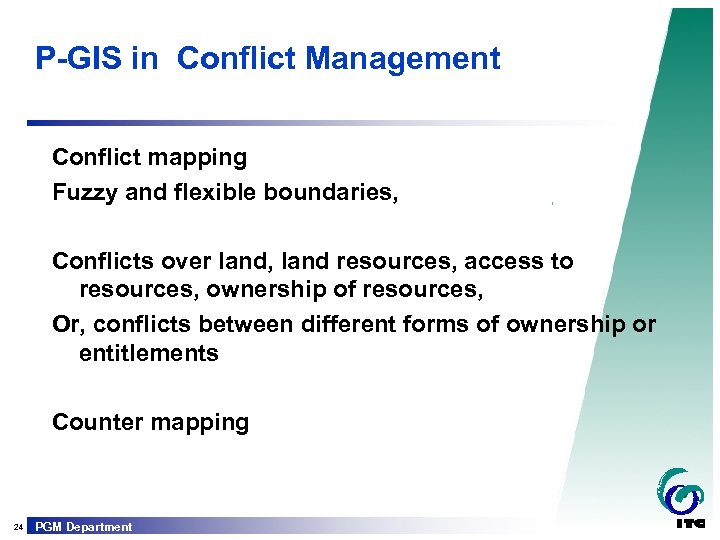 P-GIS in  Conflict Management

Conflict mapping

Fuzzy and flexible boundaries,

Conflicts over land, land resources, access to resources, ownership of resources,

Or, conflicts between different forms of ownership or entitlements

Counter mapping

24 PGM Department

ITC